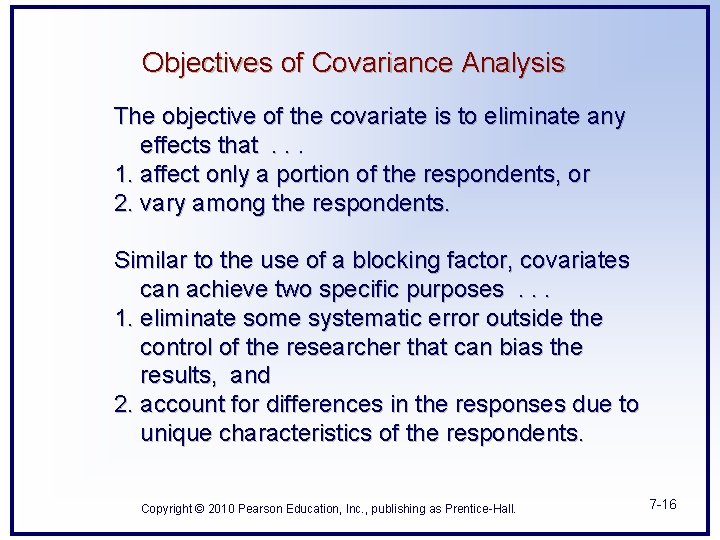 Objectives of Covariance Analysis

The objective of the covariate is to eliminate any effects that . . .
1. affect only a portion of the respondents, or
2. vary among the respondents.

Similar to the use of a blocking factor, covariates can achieve two specific purposes . . .
1. eliminate some systematic error outside the control of the researcher that can bias the results, and
2. account for differences in the responses due to unique characteristics of the respondents.

Copyright © 2010 Pearson Education, Inc., publishing as Prentice-Hall.

7-16